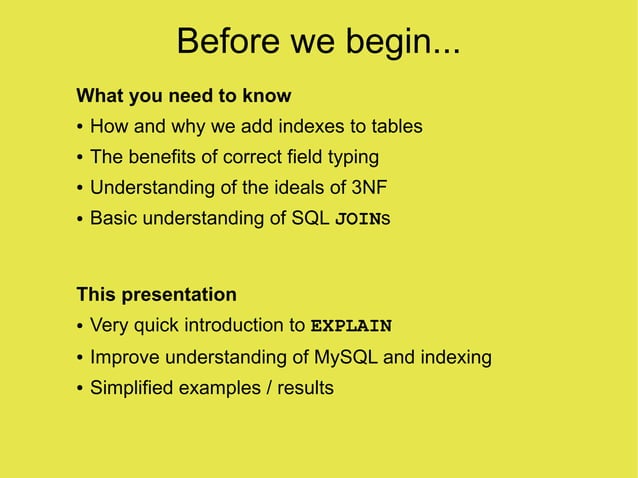 Before we begin...

What you need to know

• How and why we add indexes to tables
• The benefits of correct field typing
• Understanding of the ideals of 3NF
• Basic understanding of SQL JOINs

This presentation

• Very quick introduction to EXPLAIN
• Improve understanding of MySQL and indexing
• Simplified examples / results